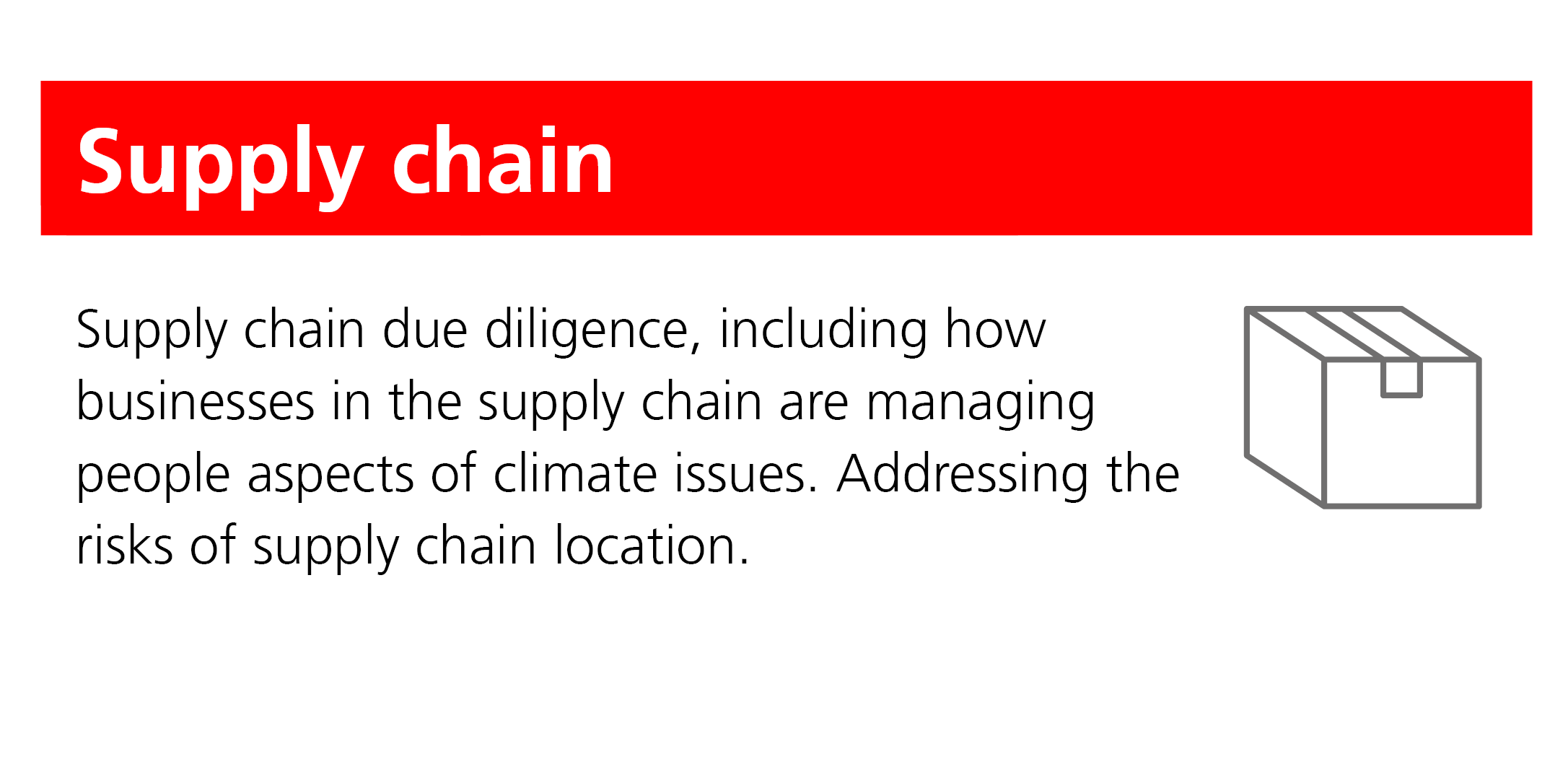 Supply chain

Supply chain due diligence, including how businesses in the supply chain are managing people aspects of climate issues. Addressing the risks of supply chain location.